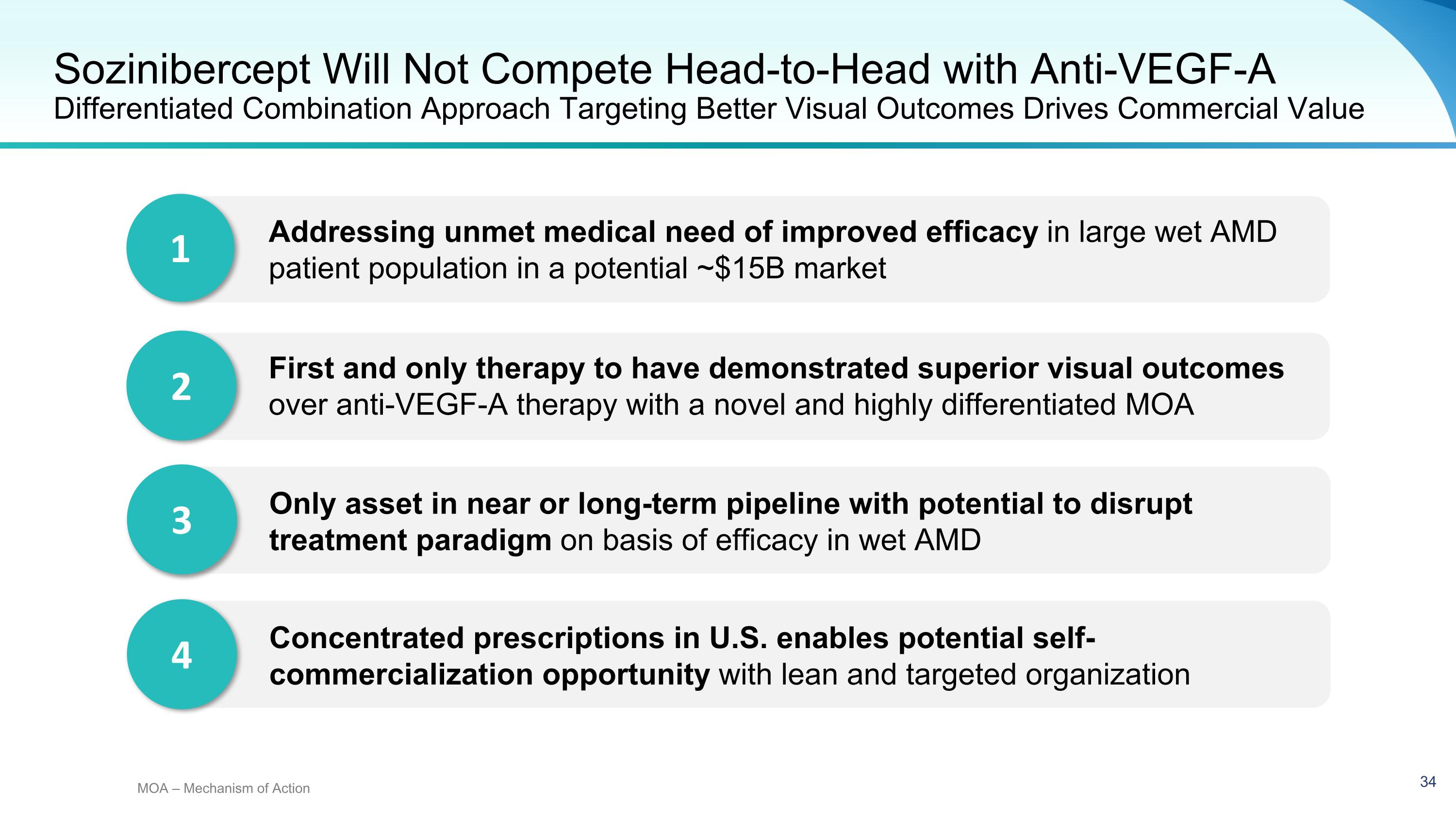 Sozinibercept Will Not Compete Head-to-Head with Anti-VEGF-A
Differentiated Combination Approach Targeting Better Visual Outcomes Drives Commercial Value

1

Addressing unmet medical need of improved efficacy in large wet AMD patient population in a potential ~\$15B market

2

First and only therapy to have demonstrated superior visual outcomes over anti-VEGF-A therapy with a novel and highly differentiated MOA

3

Only asset in near or long-term pipeline with potential to disrupt treatment paradigm on basis of efficacy in wet AMD

4

Concentrated prescriptions in U.S. enables potential self-commercialization opportunity with lean and targeted organization

MOA – Mechanism of Action

34